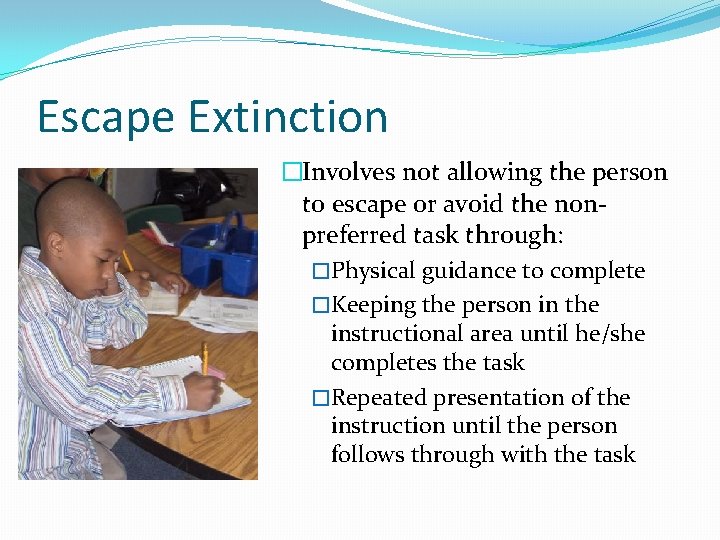 Escape Extinction

□Involves not allowing the person to escape or avoid the non-preferred task through:

□Physical guidance to complete

□Keeping the person in the instructional area until he/she completes the task

□Repeated presentation of the instruction until the person follows through with the task